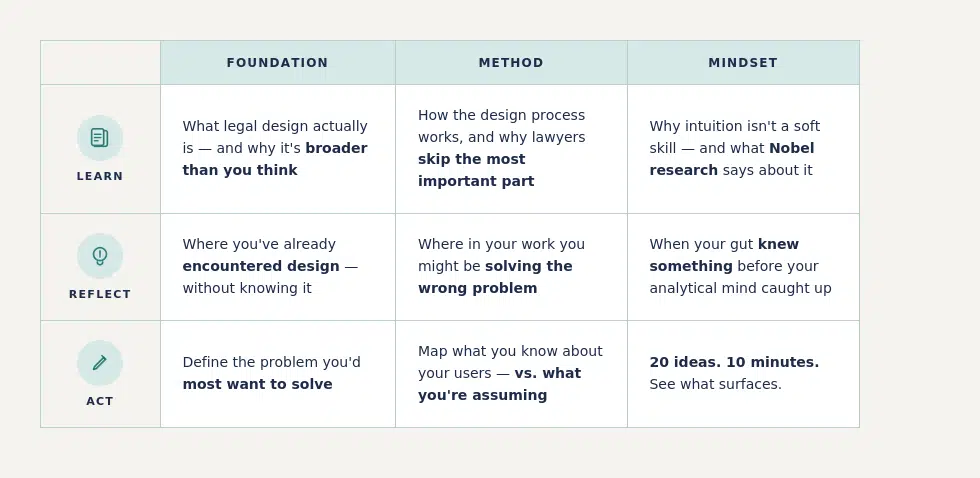 | | FOUNDATION | METHOD | MINDSET |
|---|---|---|---|
| LEARN | What legal design actually is — and why it's **broader than you think** | How the design process works, and why lawyers **skip the most important part** | Why intuition isn't a soft skill — and what **Nobel research** says about it |
| REFLECT | Where you've already **encountered design** — without knowing it | Where in your work you might be **solving the wrong problem** | When your gut **knew something** before your analytical mind caught up |
| ACT | Define the problem you'd **most want to solve** | Map what you know about your users — **vs. what you're assuming** | **20 ideas. 10 minutes.** See what surfaces. |